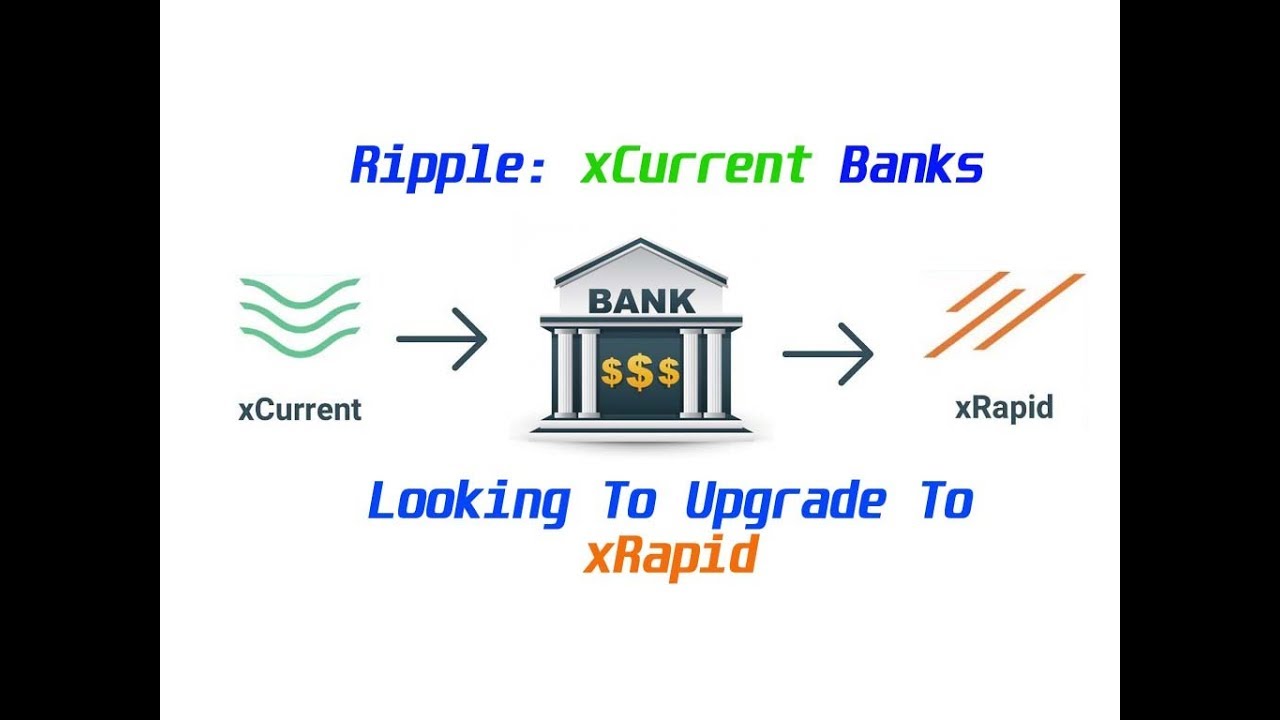 Ripple: xCurrent Banks

xCurrent

BANK

$$$

xRapid

Looking To Upgrade To xRapid